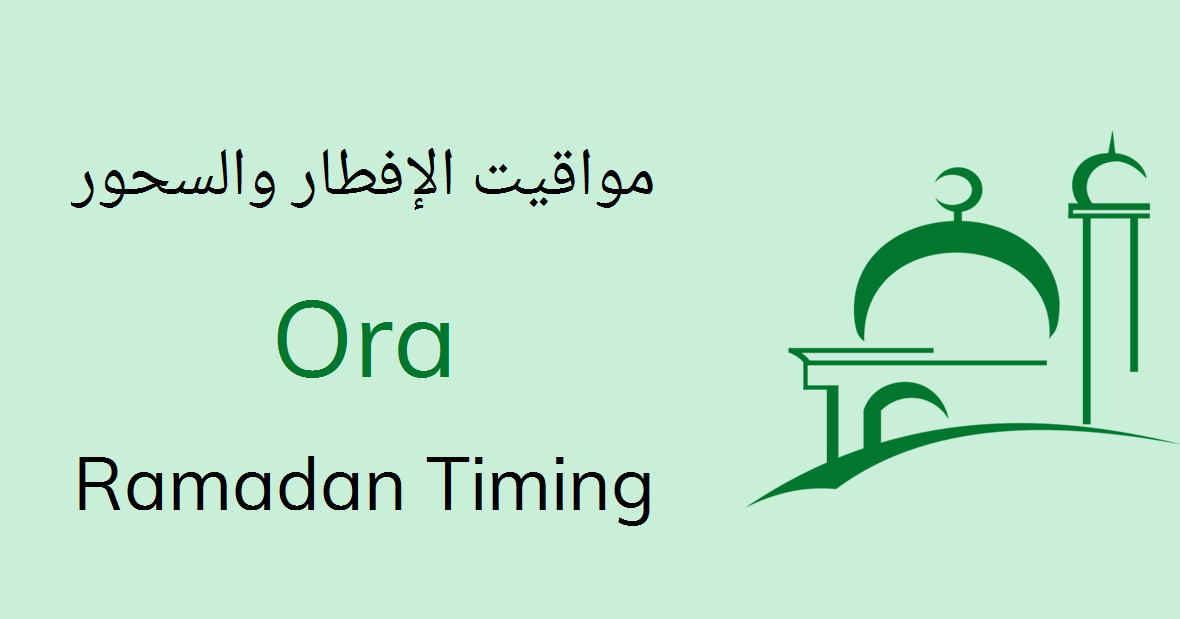 مواقيت الإفطار والسحور

Ora

Ramadan Timing